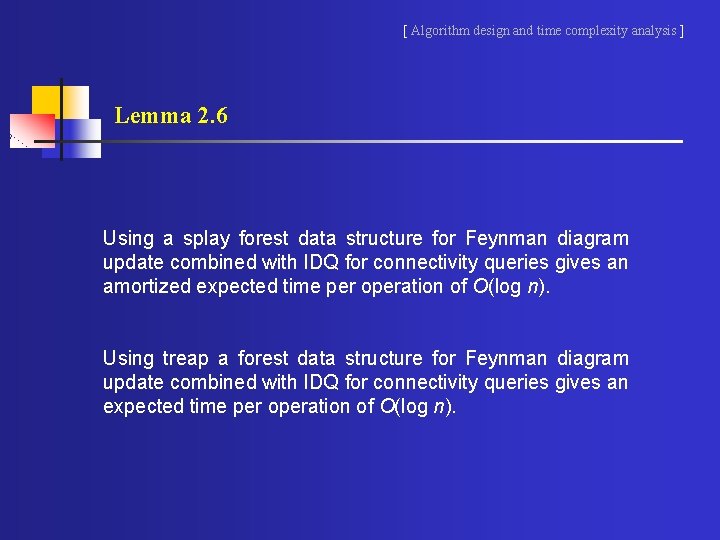 [ Algorithm design and time complexity analysis ]

Lemma 2.6

Using a splay forest data structure for Feynman diagram update combined with IDQ for connectivity queries gives an amortized expected time per operation of $O(\log n)$.

Using treap a forest data structure for Feynman diagram update combined with IDQ for connectivity queries gives an expected time per operation of $O(\log n)$.